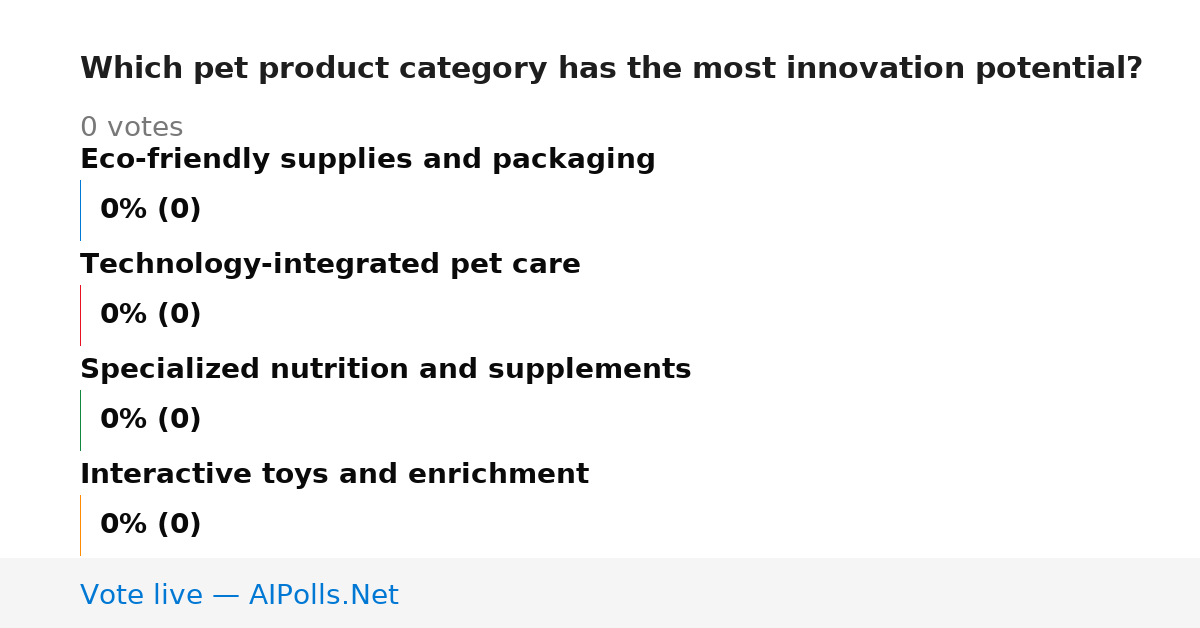 Which pet product category has the most innovation potential?

0 votes

Eco-friendly supplies and packaging

0% (0)

Technology-integrated pet care

0% (0)

Specialized nutrition and supplements

0% (0)

Interactive toys and enrichment

0% (0)

Vote live — AIPolls.Net